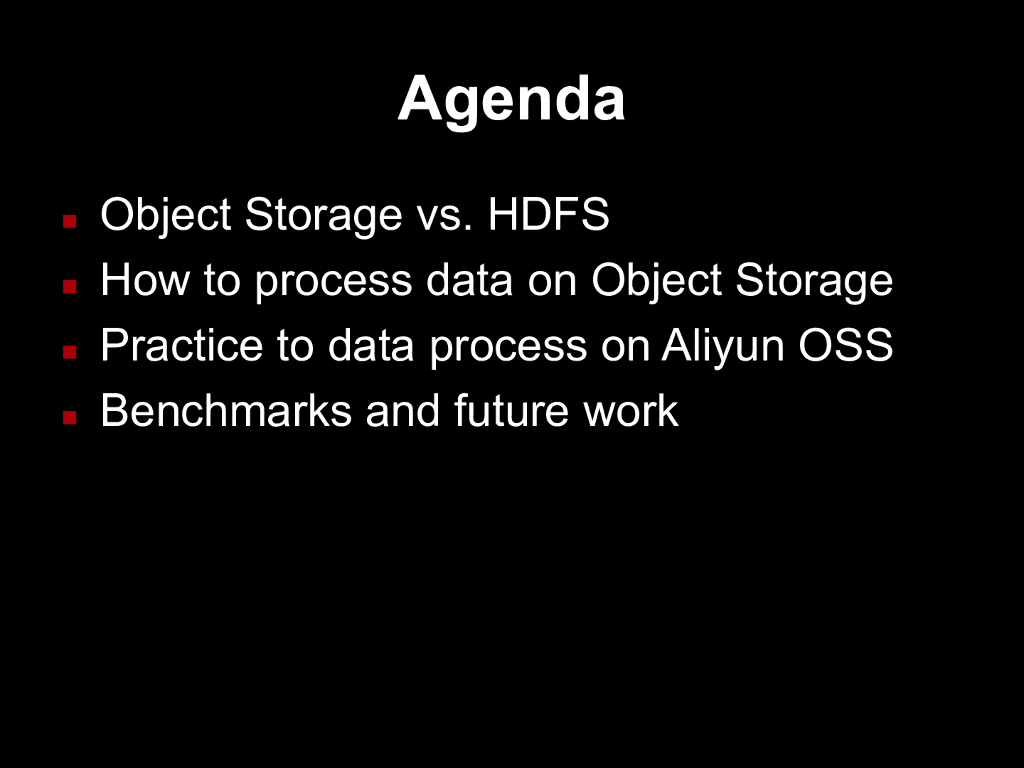 Agenda

- Object Storage vs. HDFS
- How to process data on Object Storage
- Practice to data process on Aliyun OSS
- Benchmarks and future work